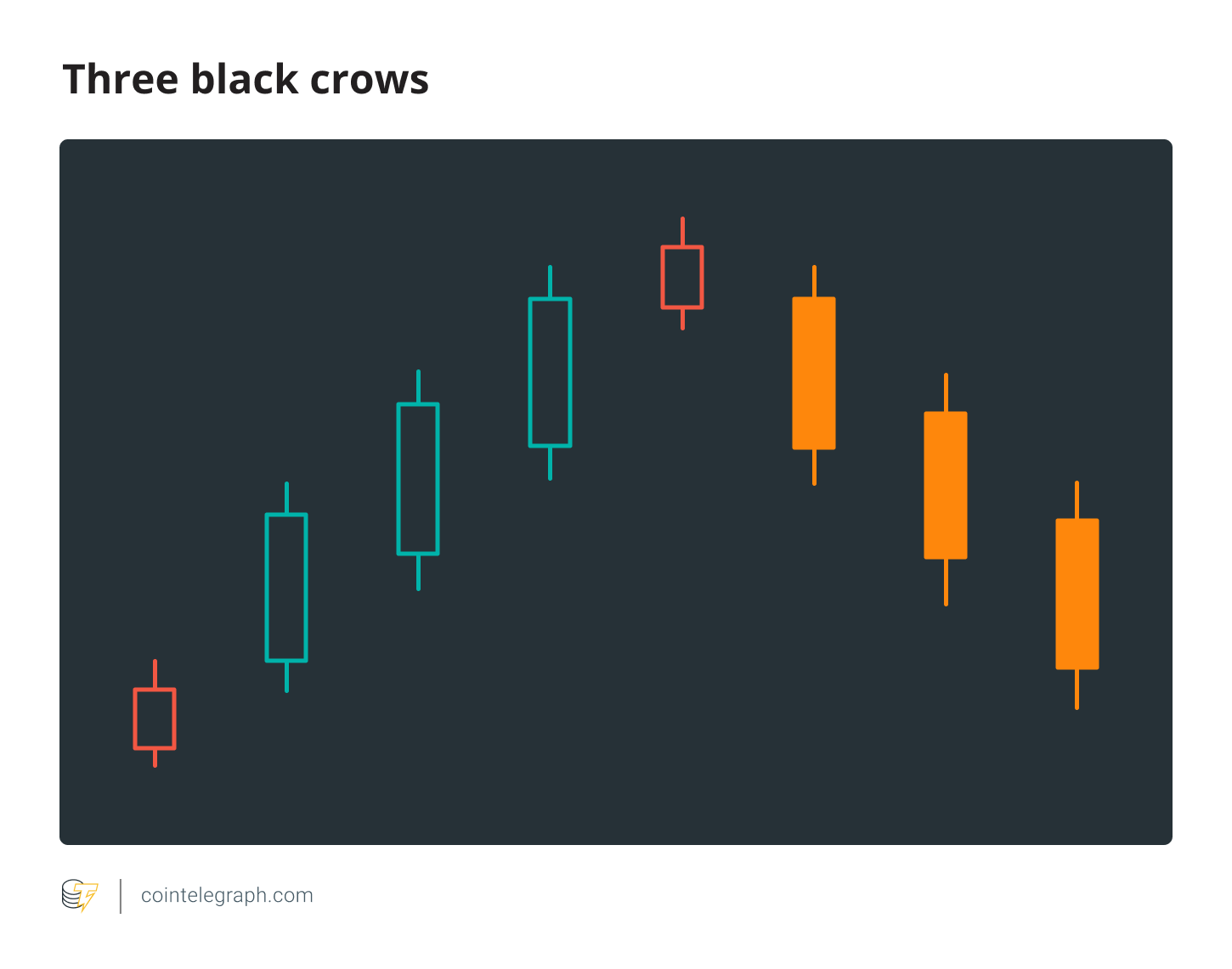 Three black crows

cointelegraph.com